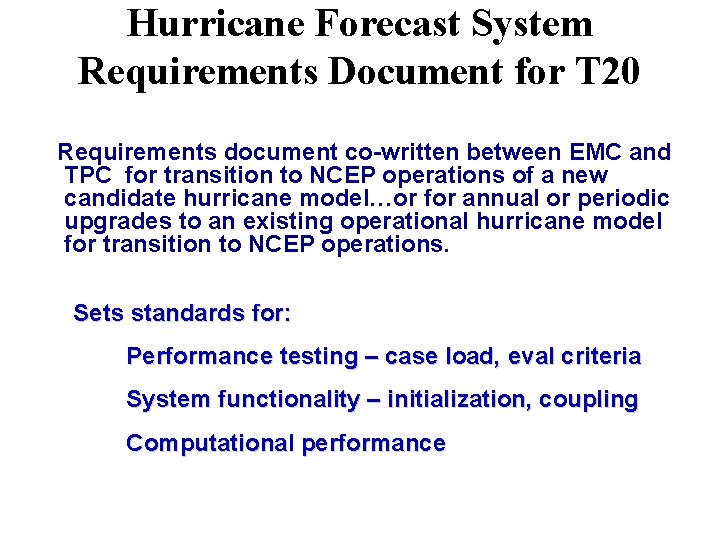 Hurricane Forecast System Requirements Document for T20

Requirements document co-written between EMC and TPC for transition to NCEP operations of a new candidate hurricane model…or for annual or periodic upgrades to an existing operational hurricane model for transition to NCEP operations.

Sets standards for:

Performance testing – case load, eval criteria

System functionality – initialization, coupling

Computational performance